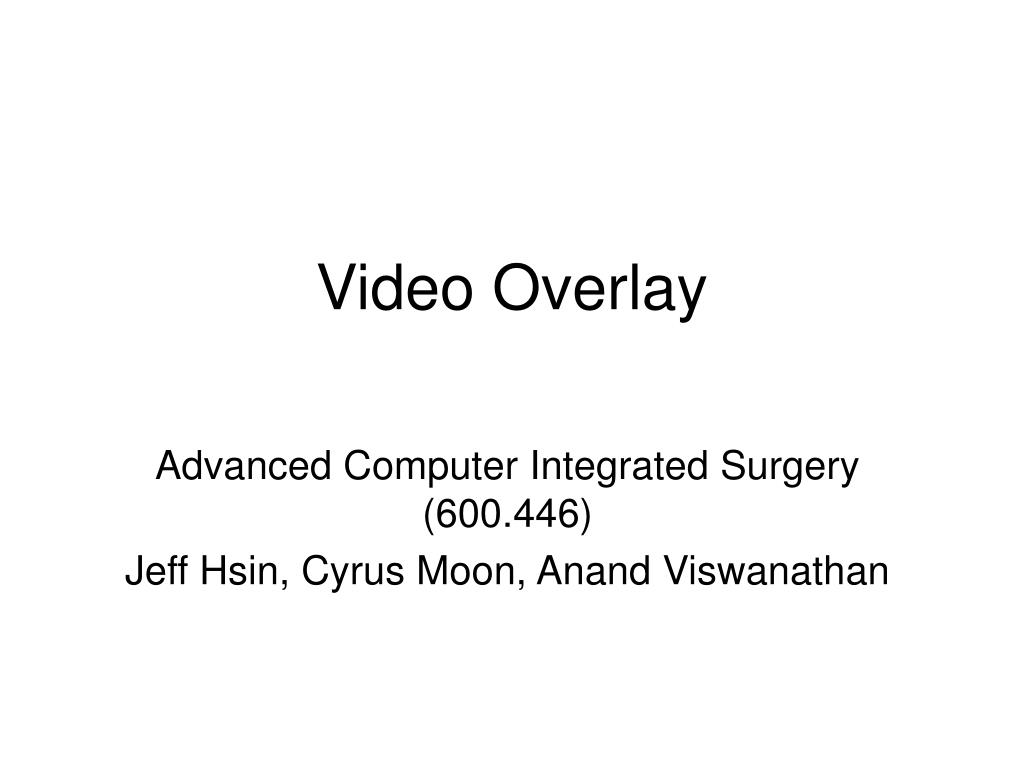 Video Overlay

Advanced Computer Integrated Surgery (600.446)

Jeff Hsin, Cyrus Moon, Anand Viswanathan